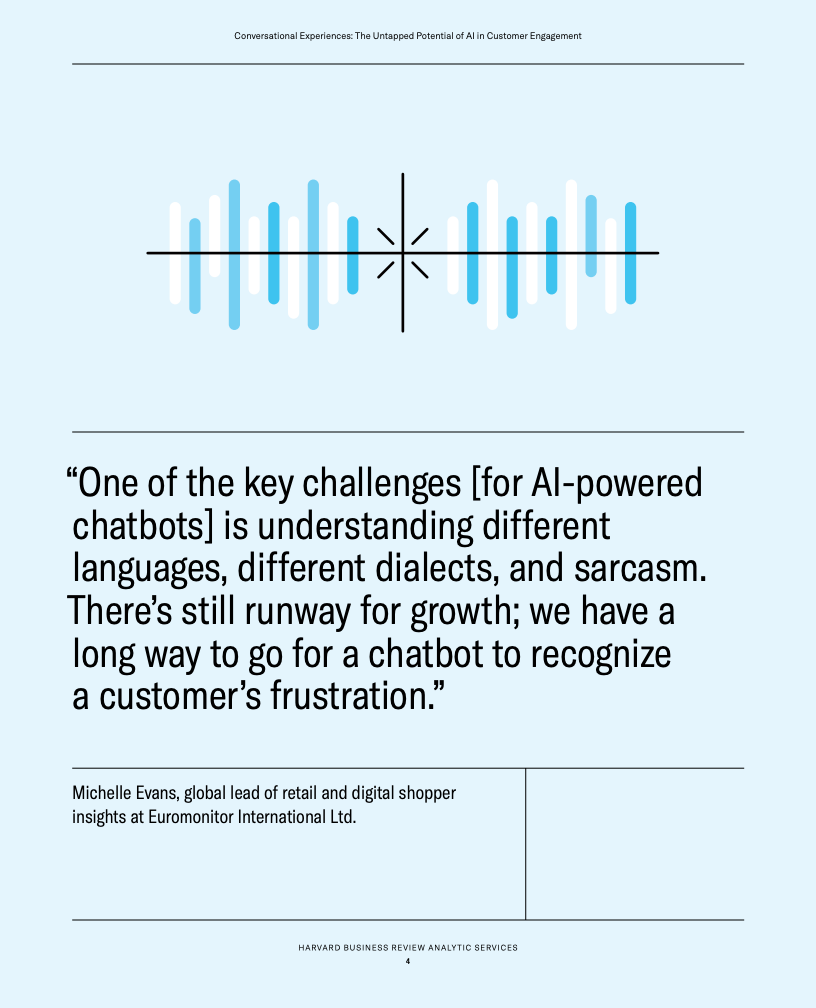 Conversational Experiences: The Untapped Potential of AI in Customer Engagement

“One of the key challenges [for AI-powered chatbots] is understanding different languages, different dialects, and sarcasm. There’s still runway for growth; we have a long way to go for a chatbot to recognize a customer’s frustration.”

Michelle Evans, global lead of retail and digital shopper insights at Euromonitor International Ltd.

HARVARD BUSINESS REVIEW ANALYTIC SERVICES
4